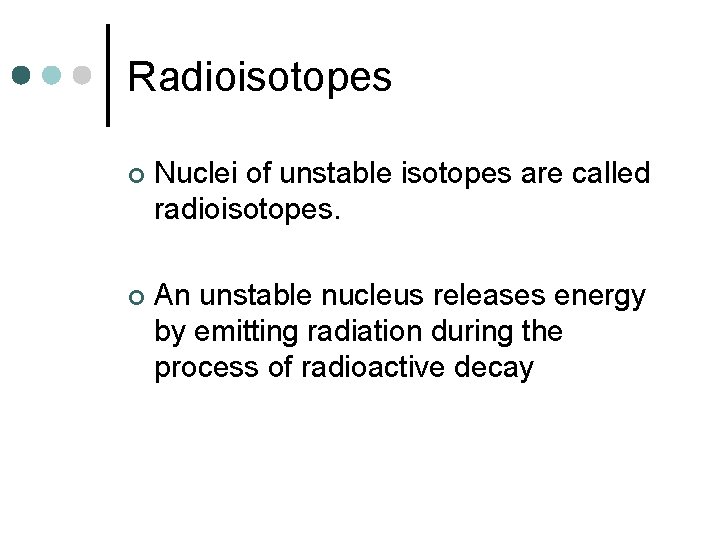 Radioisotopes

Nuclei of unstable isotopes are called radioisotopes.

An unstable nucleus releases energy by emitting radiation during the process of radioactive decay